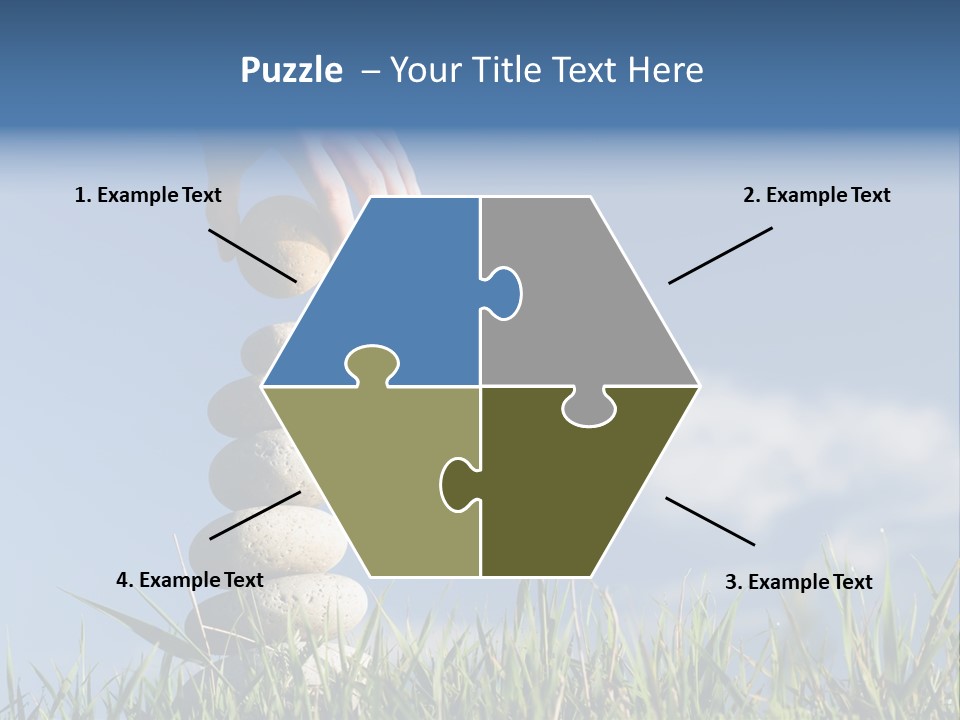 Puzzle – Your Title Text Here

1. Example Text

2. Example Text

4. Example Text

3. Example Text